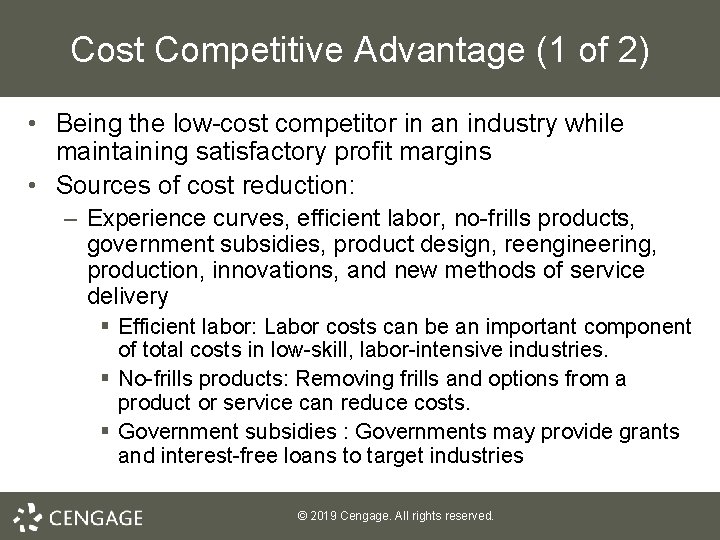 Cost Competitive Advantage (1 of 2)

• Being the low-cost competitor in an industry while maintaining satisfactory profit margins
• Sources of cost reduction:
– Experience curves, efficient labor, no-frills products, government subsidies, product design, reengineering, production, innovations, and new methods of service delivery
▪ Efficient labor: Labor costs can be an important component of total costs in low-skill, labor-intensive industries.
▪ No-frills products: Removing frills and options from a product or service can reduce costs.
▪ Government subsidies : Governments may provide grants and interest-free loans to target industries

CENGAGE

© 2019 Cengage. All rights reserved.